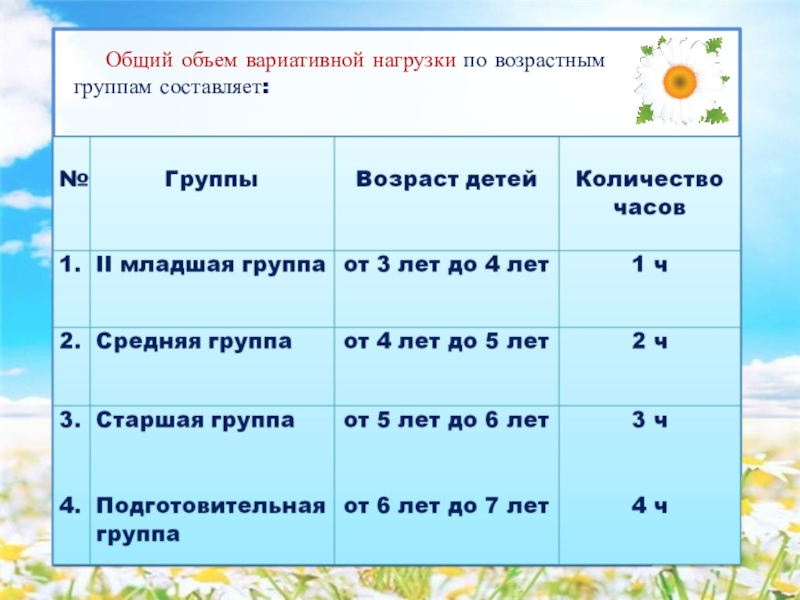 Общий объем вариативной нагрузки по возрастным группам составляет:

| № | Группы | Возраст детей | Количество часов |
|---|---|---|---|
| 1. | II младшая группа | от 3 лет до 4 лет | 1 ч |
| 2. | Средняя группа | от 4 лет до 5 лет | 2 ч |
| 3. | Старшая группа | от 5 лет до 6 лет | 3 ч |
| 4. | Подготовительная группа | от 6 лет до 7 лет | 4 ч |